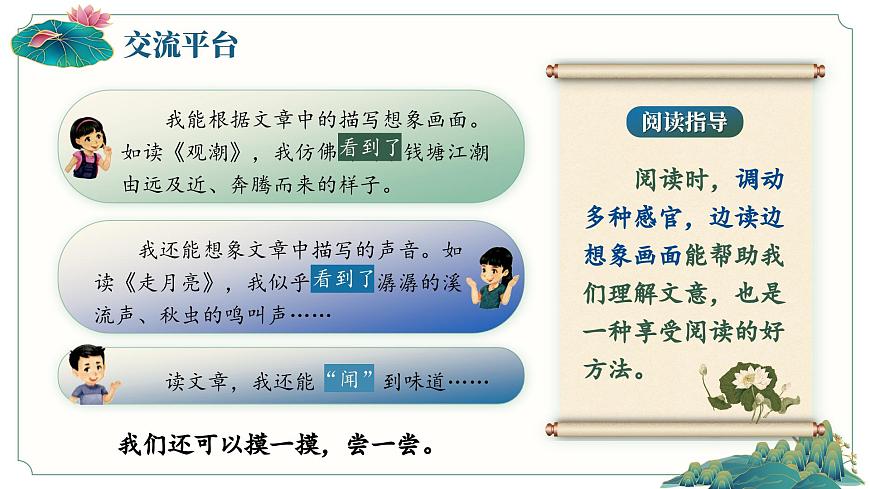 交流平台

我能根据文章中的描写想象画面。如读《观潮》，我仿佛看到了钱塘江潮由远及近、奔腾而来的样子。

我还能想象文章中描写的声音。如读《走月亮》，我似乎看到了潺潺的溪流声、秋虫的鸣叫声……

读文章，我还能“闻”到味道……

我们还可以摸一摸，尝一尝。

阅读指导

阅读时，调动多种感官，边读边想象画面能帮助我们理解文意，也是一种享受阅读的好方法。